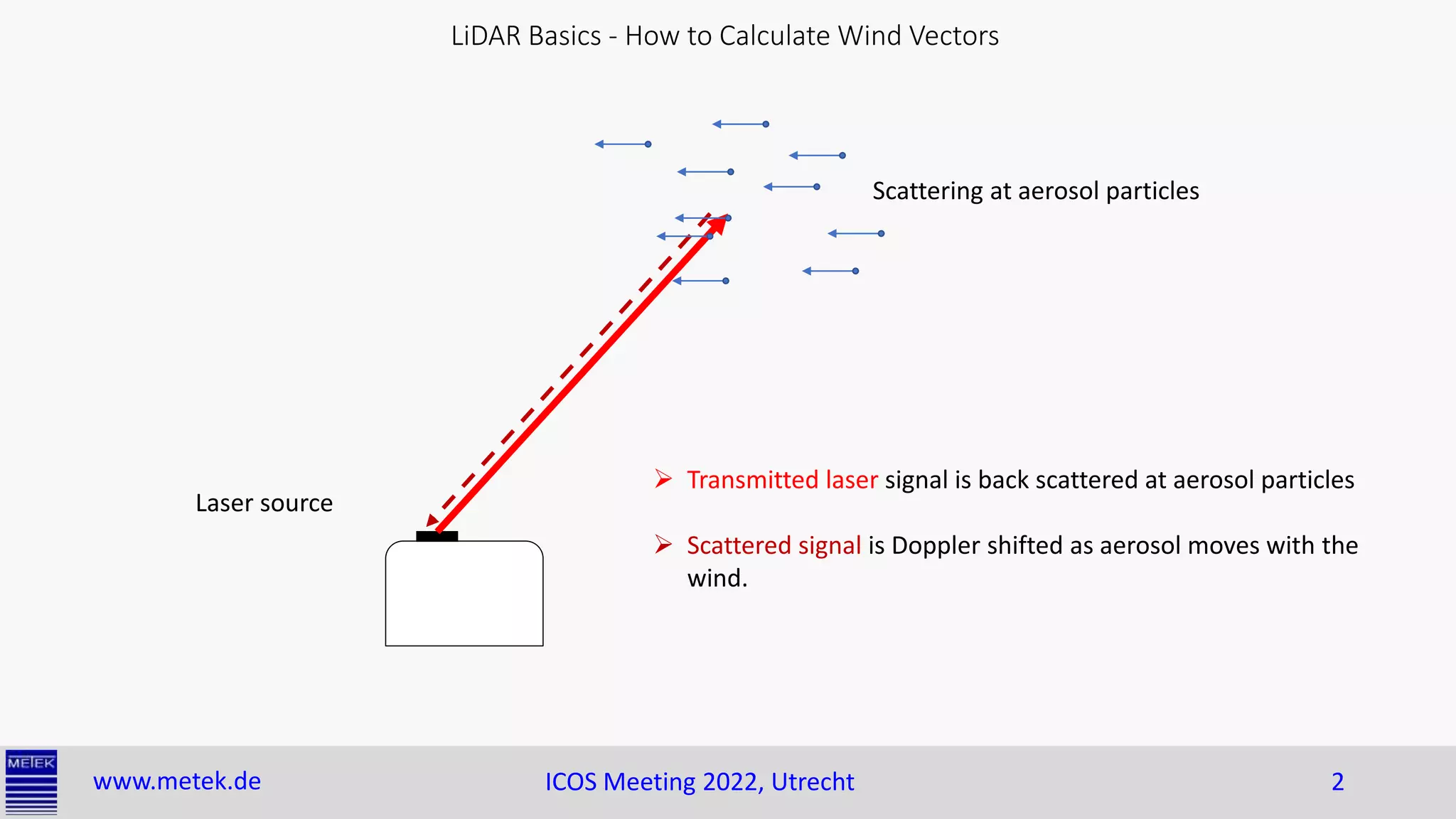 LiDAR Basics - How to Calculate Wind Vectors

Scattering at aerosol particles

Laser source

➢ Transmitted laser signal is back scattered at aerosol particles

➢ Scattered signal is Doppler shifted as aerosol moves with the wind.

METEK

www.metek.de

ICOS Meeting 2022, Utrecht

2